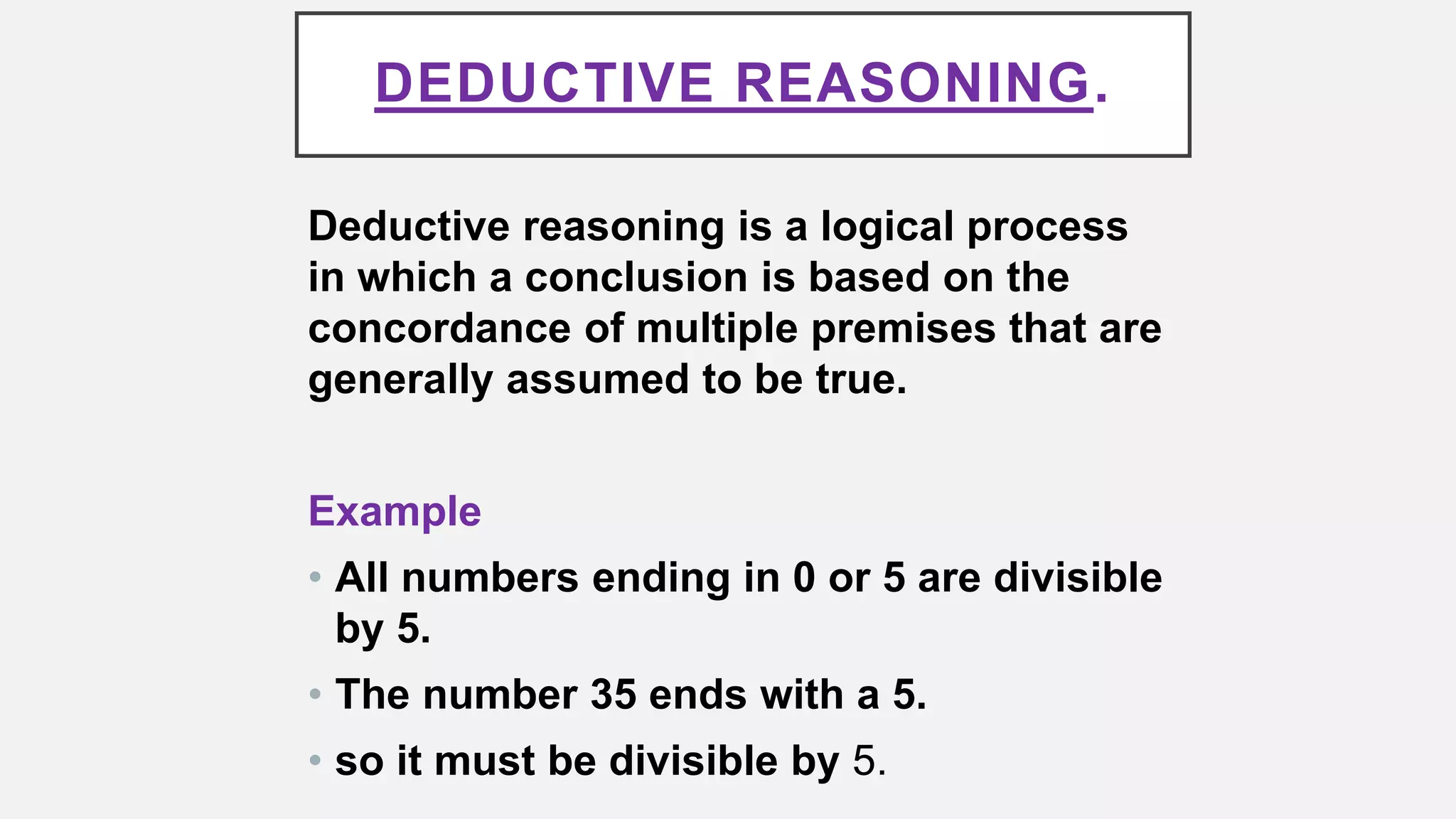 DEDUCTIVE REASONING.

Deductive reasoning is a logical process in which a conclusion is based on the concordance of multiple premises that are generally assumed to be true.

Example

• All numbers ending in 0 or 5 are divisible by 5.
• The number 35 ends with a 5.
• so it must be divisible by 5.